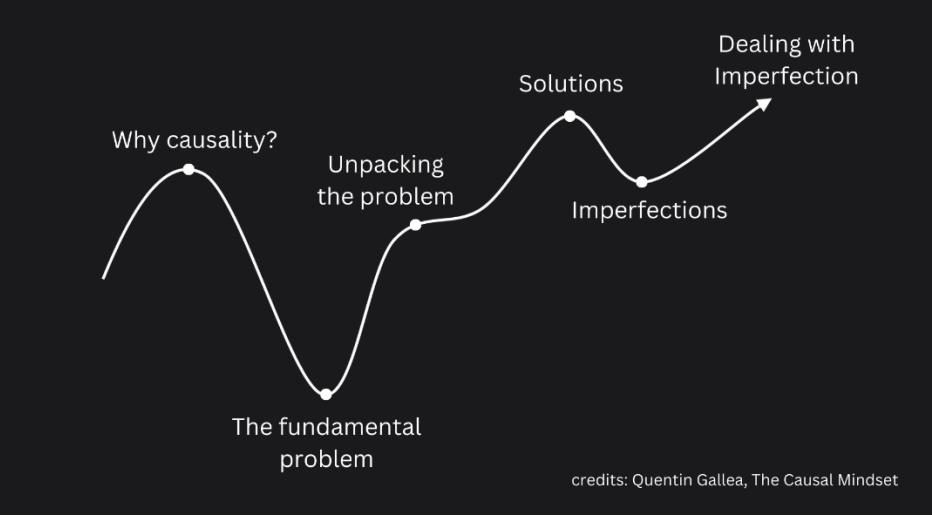 Why causality?

The fundamental problem

Unpacking the problem

Solutions

Imperfections

Dealing with Imperfection

credits: Quentin Gallea, The Causal Mindset